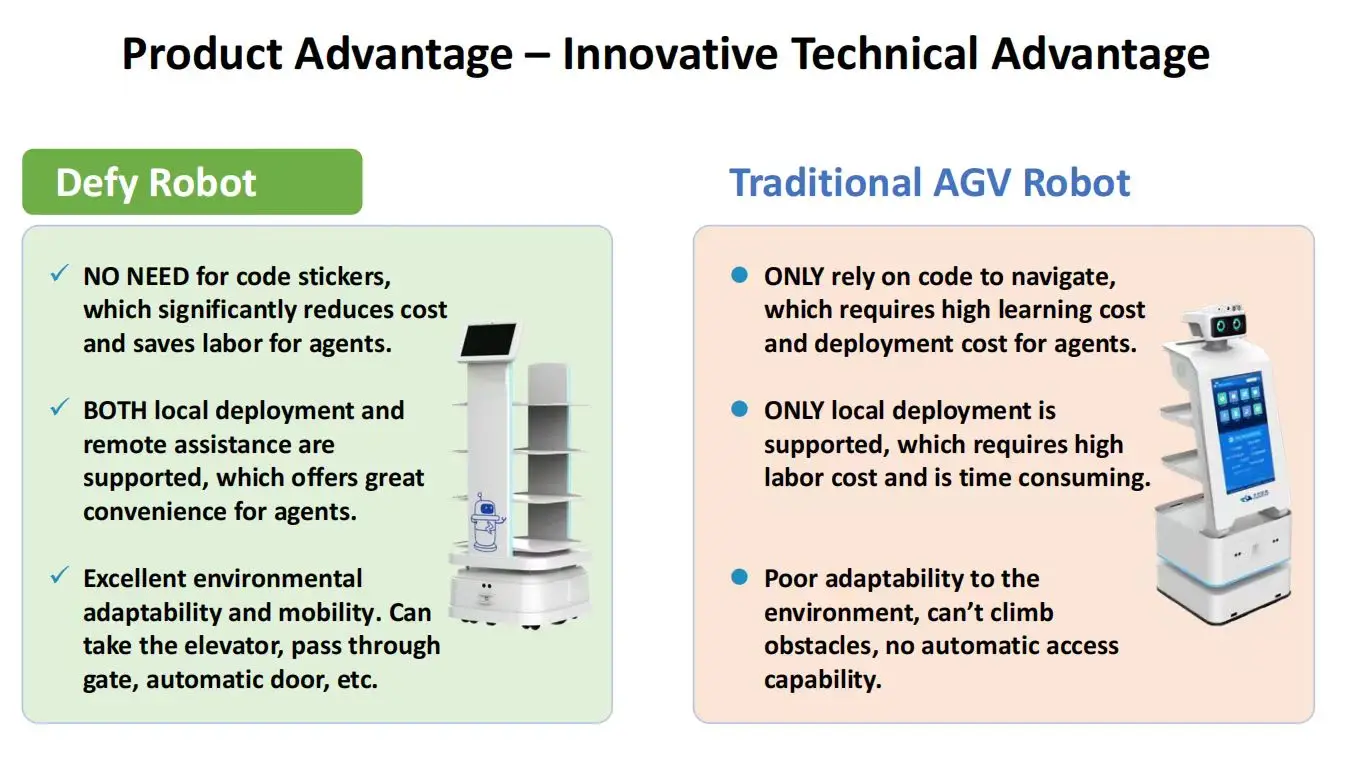 Product Advantage – Innovative Technical Advantage

Defy Robot

✓ NO NEED for code stickers, which significantly reduces cost and saves labor for agents.

✓ BOTH local deployment and remote assistance are supported, which offers great convenience for agents.

✓ Excellent environmental adaptability and mobility. Can take the elevator, pass through gate, automatic door, etc.

Traditional AGV Robot

● ONLY rely on code to navigate, which requires high learning cost and deployment cost for agents.

● ONLY local deployment is supported, which requires high labor cost and is time consuming.

● Poor adaptability to the environment, can't climb obstacles, no automatic access capability.